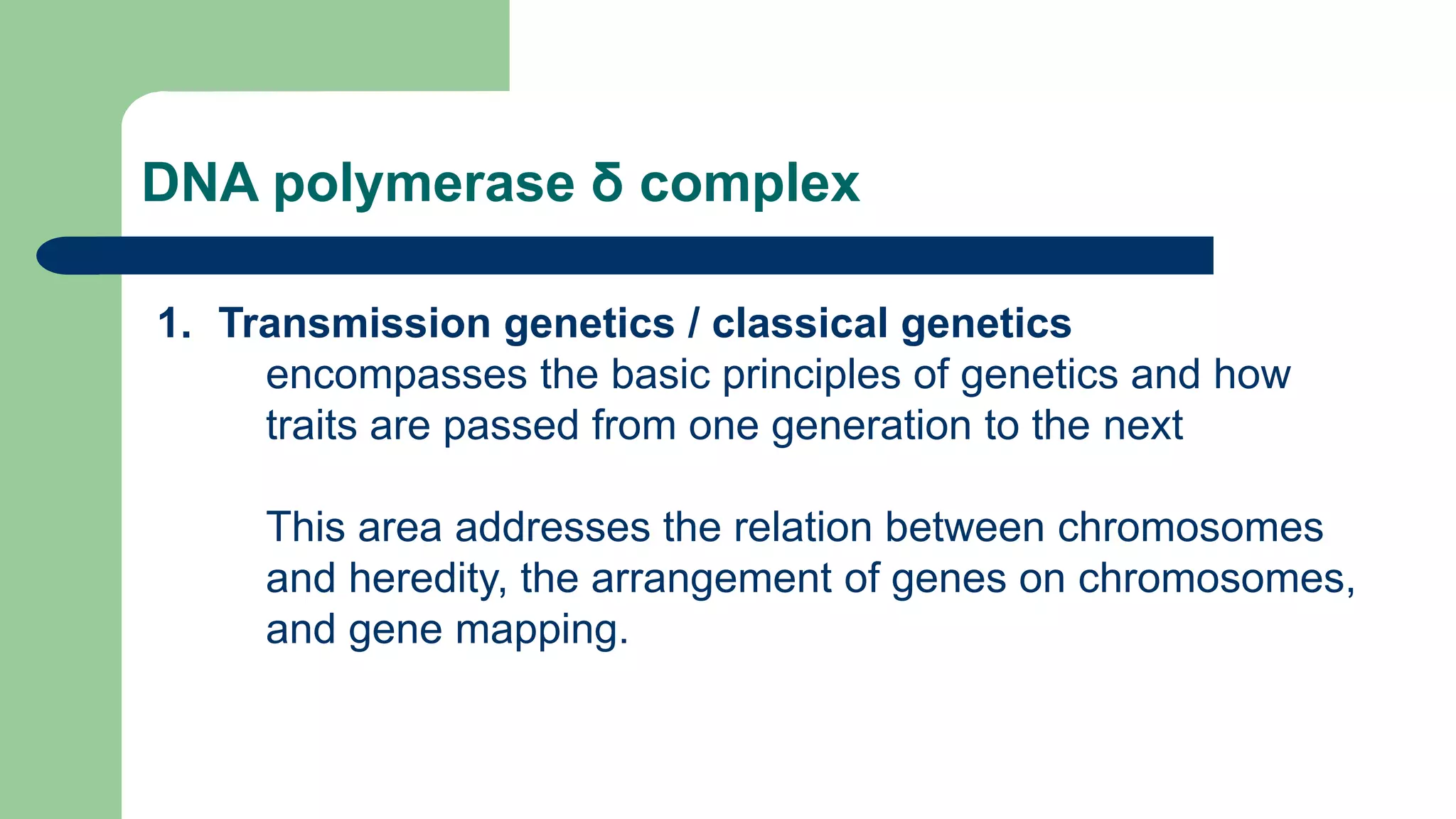 DNA polymerase δ complex

1. Transmission genetics / classical genetics
encompasses the basic principles of genetics and how traits are passed from one generation to the next

This area addresses the relation between chromosomes and heredity, the arrangement of genes on chromosomes, and gene mapping.